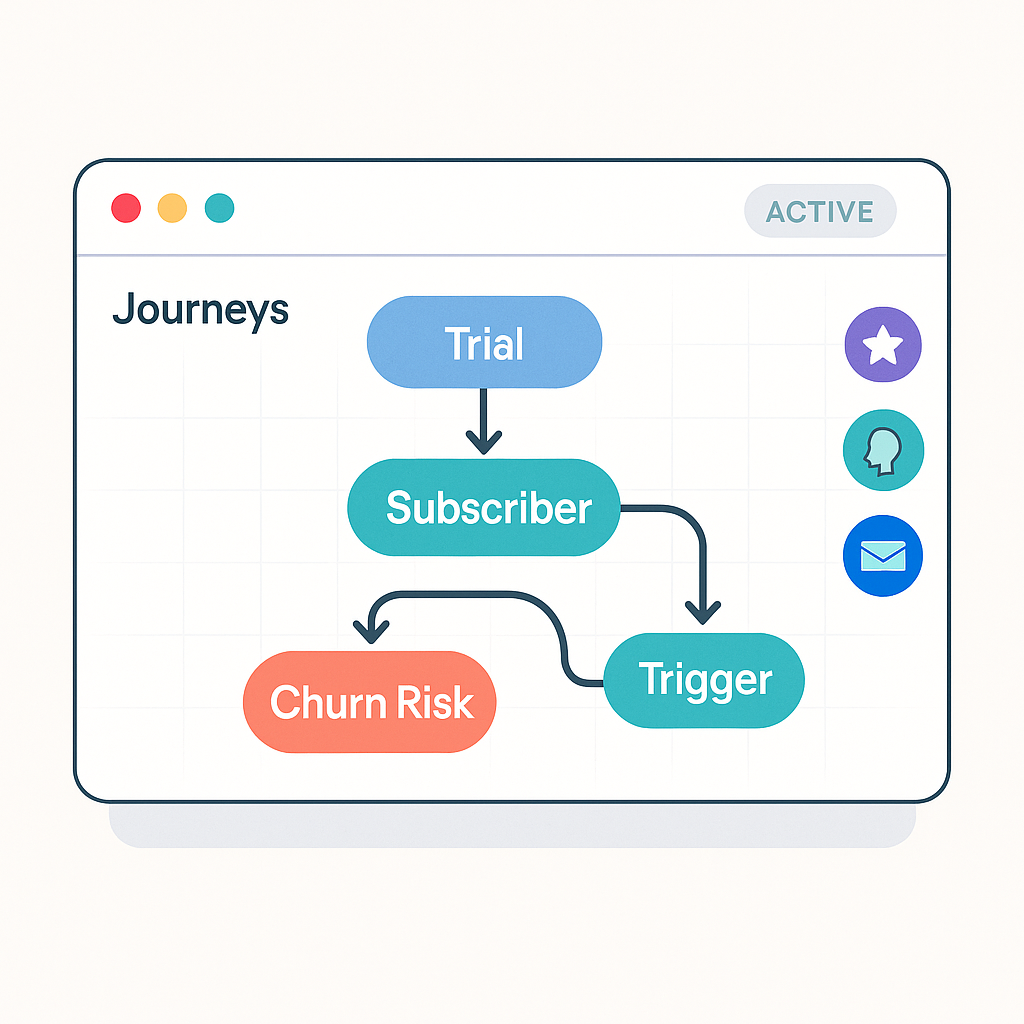 ACTIVE

Journeys

Trial

Subscriber

Trigger

Churn Risk